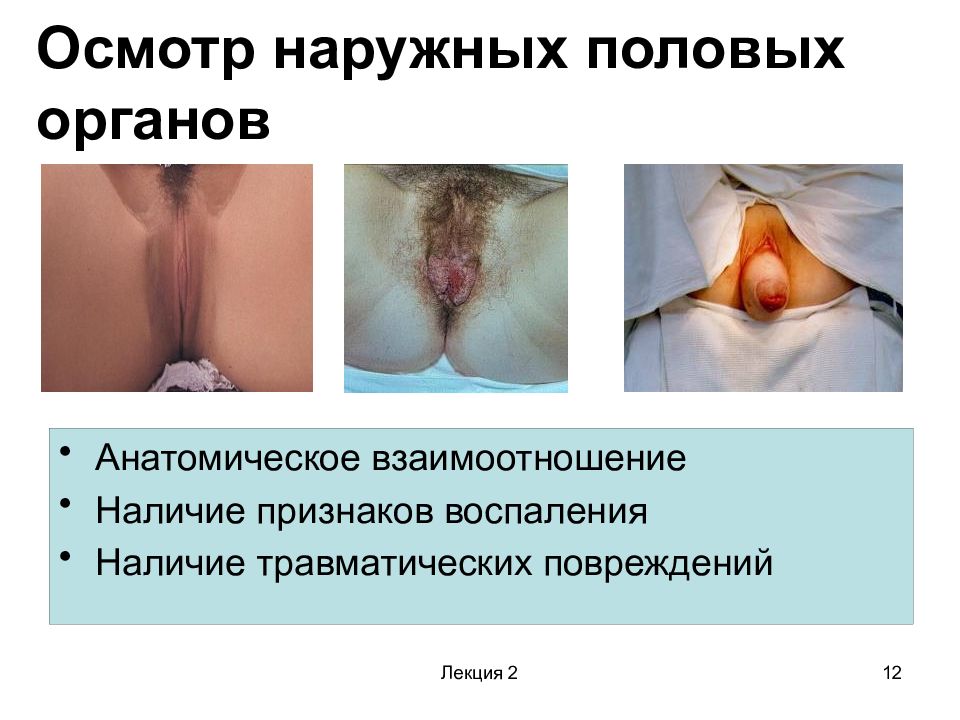 Осмотр наружных половых органов

• Анатомическое взаимоотношение
• Наличие признаков воспаления
• Наличие травматических повреждений

Лекция 2

12